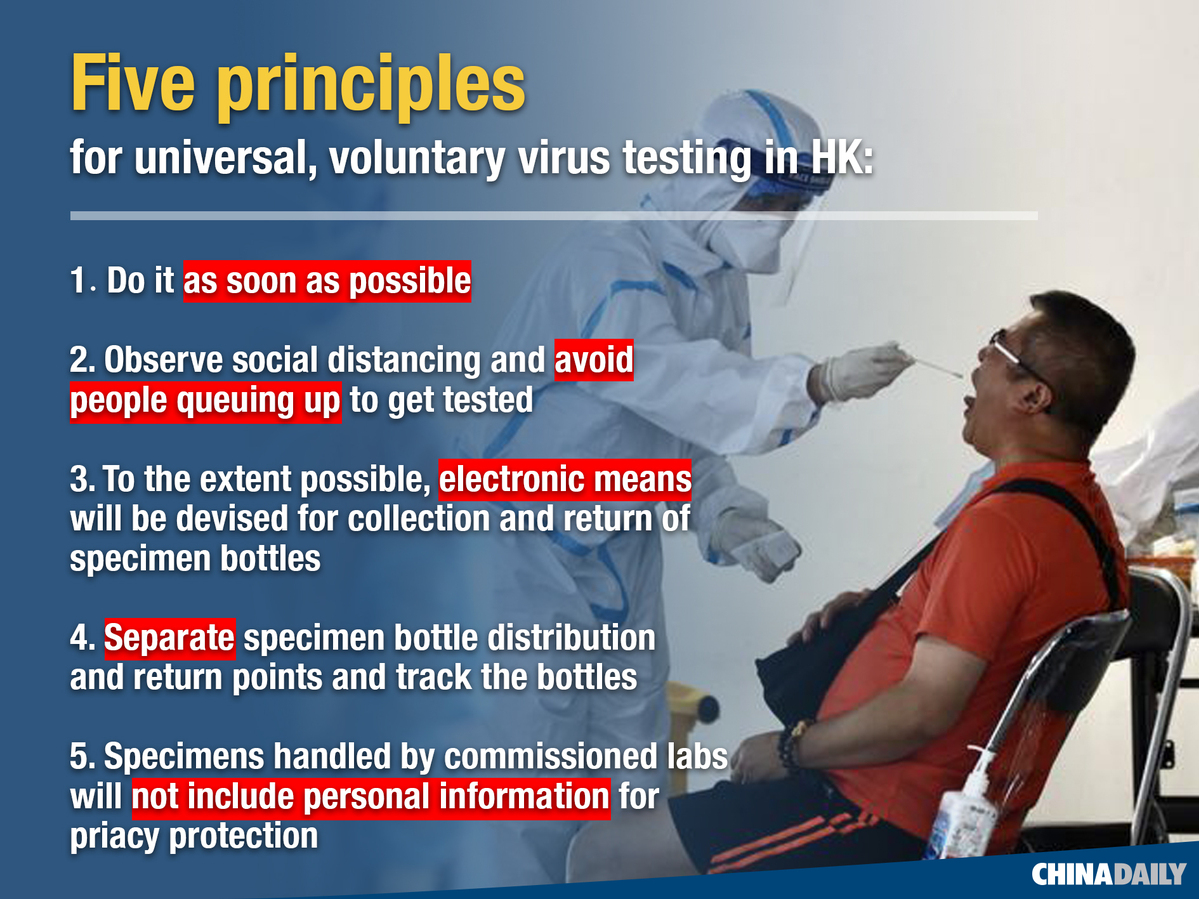 Five principles

for universal, voluntary virus testing in HK:

1. Do it as soon as possible

2. Observe social distancing and avoid people queuing up to get tested

3. To the extent possible, electronic means will be devised for collection and return of specimen bottles

4. Separate specimen bottle distribution and return points and track the bottles

5. Specimens handled by commissioned labs will not include personal information for priacy protection

CHINADAILY